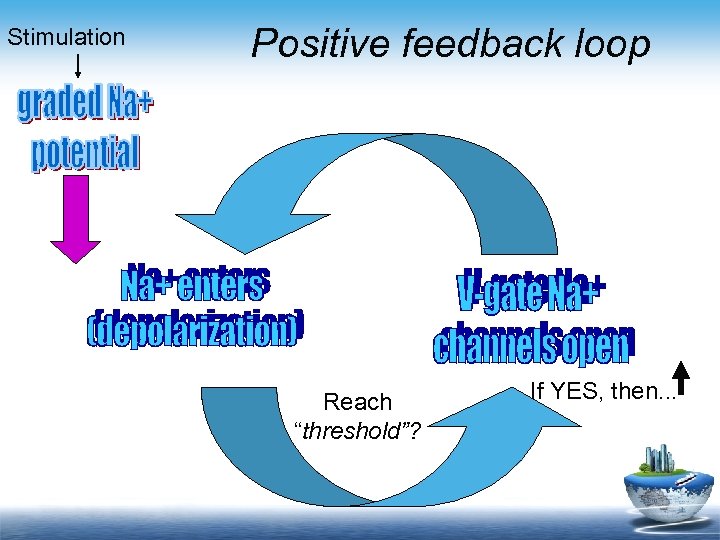 Stimulation

Positive feedback loop

graded Na+ potential

Na+ enters (depolarization)

V-gate Na+ channels open

Reach "threshold"?

If YES, then...